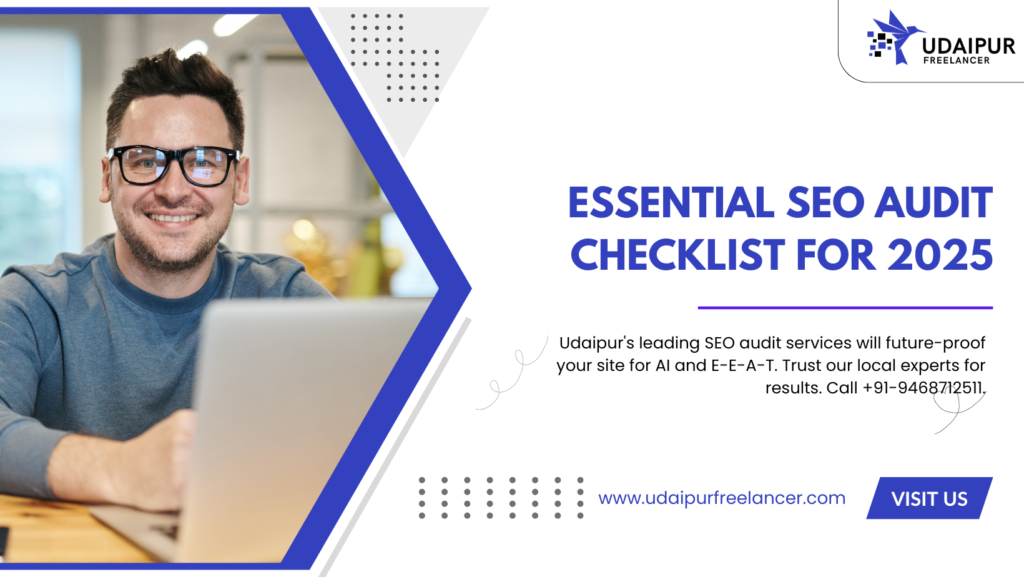 UDAIPUR
FREELANCER

ESSENTIAL SEO AUDIT CHECKLIST FOR 2025

Udaipur's leading SEO audit services will future-proof your site for AI and E-E-A-T. Trust our local experts for results. Call +91-9468712511.

www.udaipurfreelancer.com

VISIT US